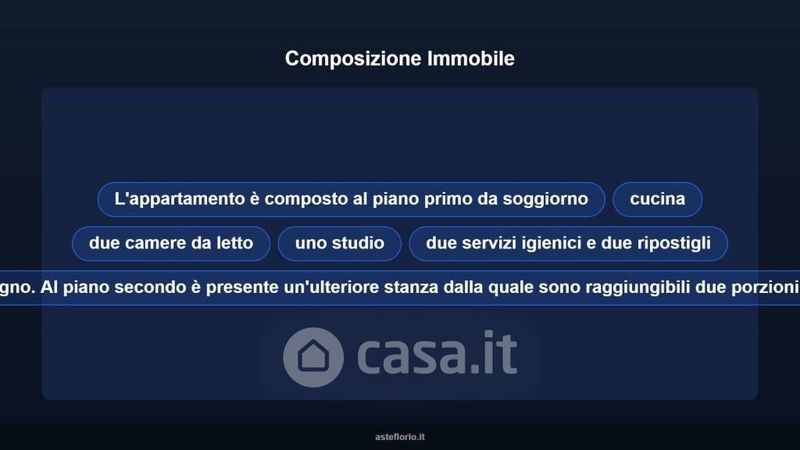 Composizione Immobile

L'appartamento è composto al piano primo da soggiorno

cucina

due camere da letto

uno studio

due servizi igienici e due ripostigli

gno. Al piano secondo è presente un'ulteriore stanza dalla quale sono raggiungibili due porzioni

casa.it

asteflorio.it